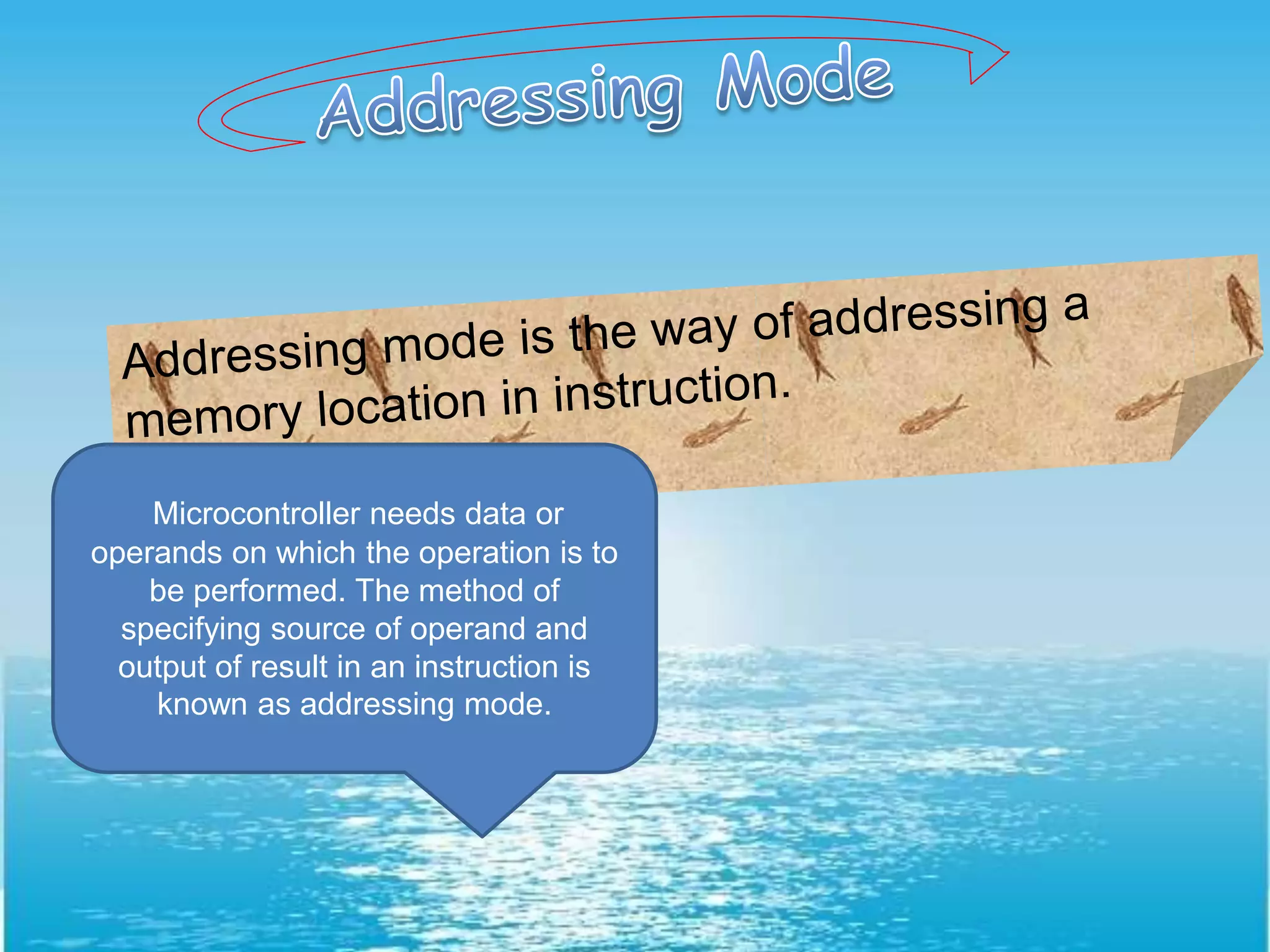 Addressing Mode

Addressing mode is the way of addressing a memory location in instruction.

Microcontroller needs data or operands on which the operation is to be performed. The method of specifying source of operand and output of result in an instruction is known as addressing mode.